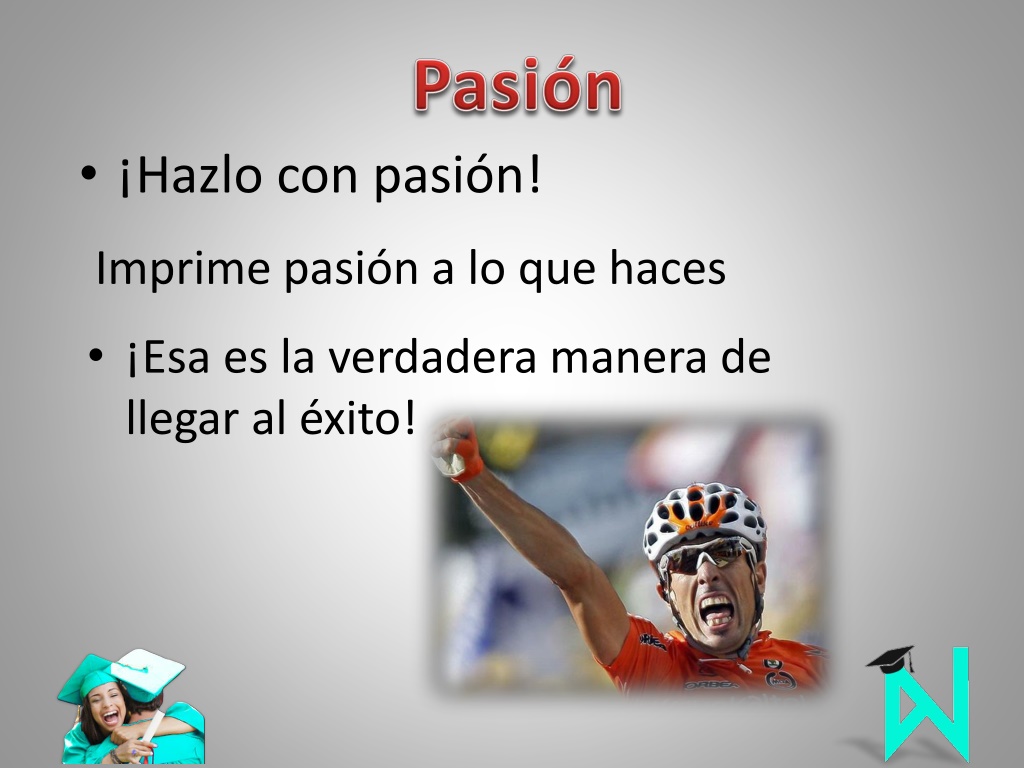 Pasión

• ¡Hazlo con pasión!

Imprime pasión a lo que haces

• ¡Esa es la verdadera manera de llegar al éxito!